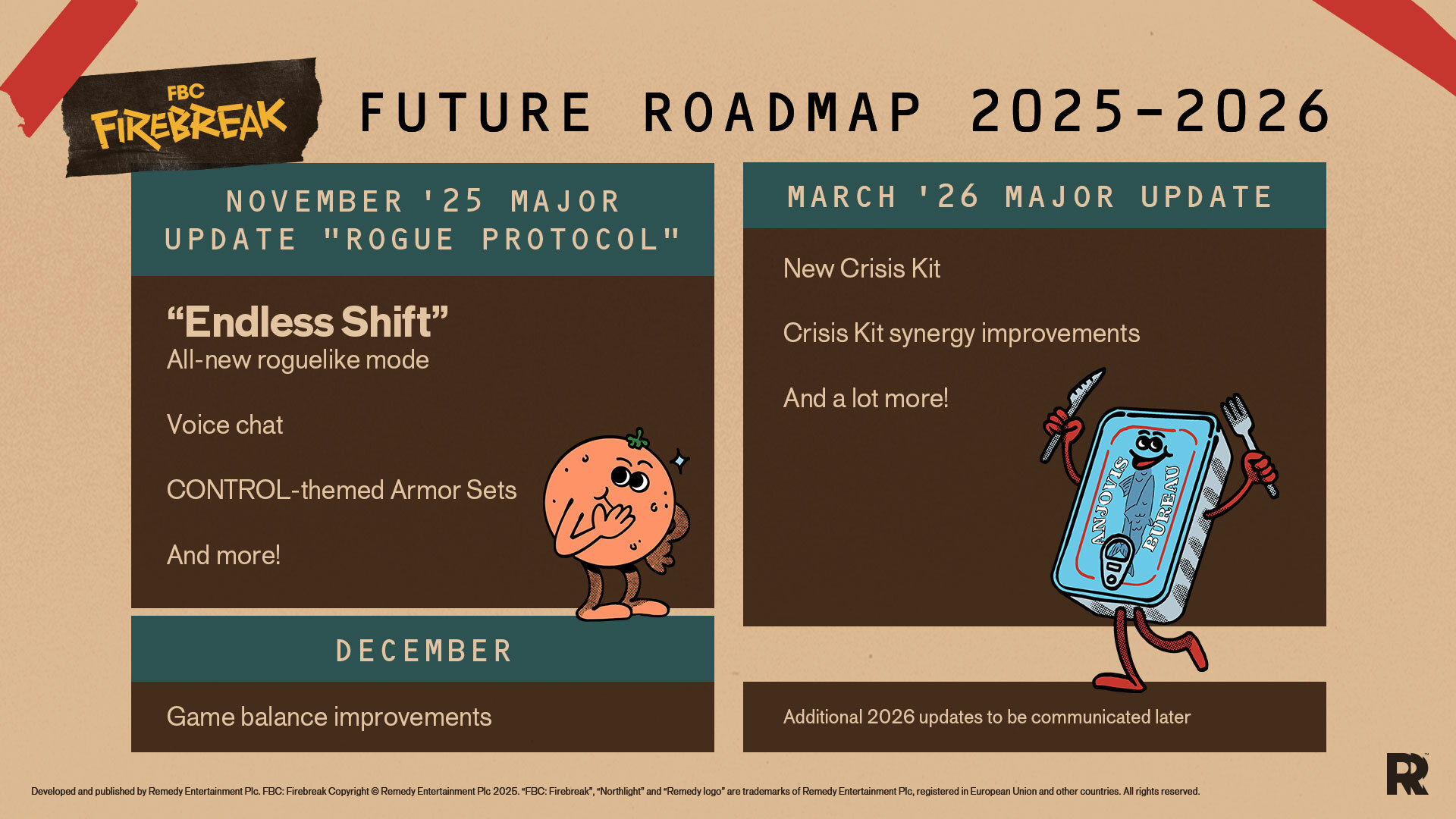 FBC FIREBREAK

FUTURE ROADMAP 2025-2026

NOVEMBER '25 MAJOR UPDATE "ROGUE PROTOCOL"

“Endless Shift”
All-new roguelike mode

Voice chat

CONTROL-themed Armor Sets

And more!

DECEMBER

Game balance improvements

MARCH '26 MAJOR UPDATE

New Crisis Kit

Crisis Kit synergy improvements

And a lot more!

ANJOVIS BUREAU

Additional 2026 updates to be communicated later

Developed and published by Remedy Entertainment Plc. FBC: Firebreak Copyright © Remedy Entertainment Plc 2025. “FBC: Firebreak”, “Northlight” and “Remedy logo” are trademarks of Remedy Entertainment Plc, registered in European Union and other countries. All rights reserved.